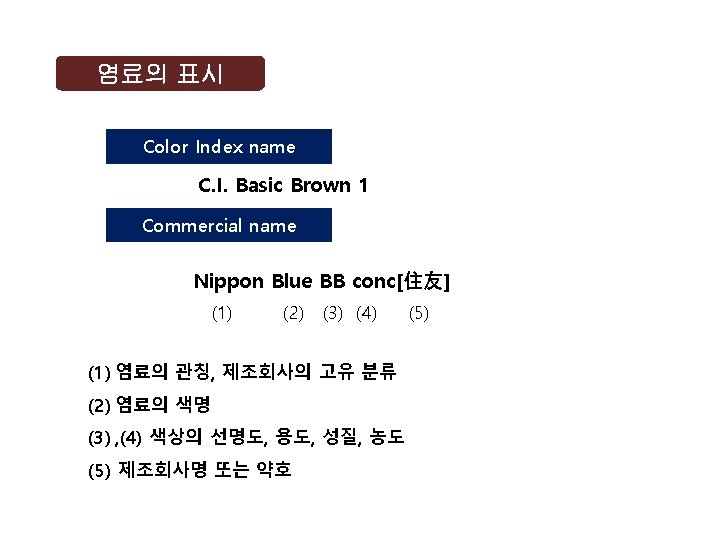 염료의 표시

Color Index name

C.I. Basic Brown 1

Commercial name

Nippon Blue BB conc[住友]

(1) (2) (3) (4) (5)

(1) 염료의 관칭, 제조회사의 고유 분류

(2) 염료의 색명

(3) ,(4) 색상의 선명도, 용도, 성질, 농도

(5) 제조회사명 또는 약호